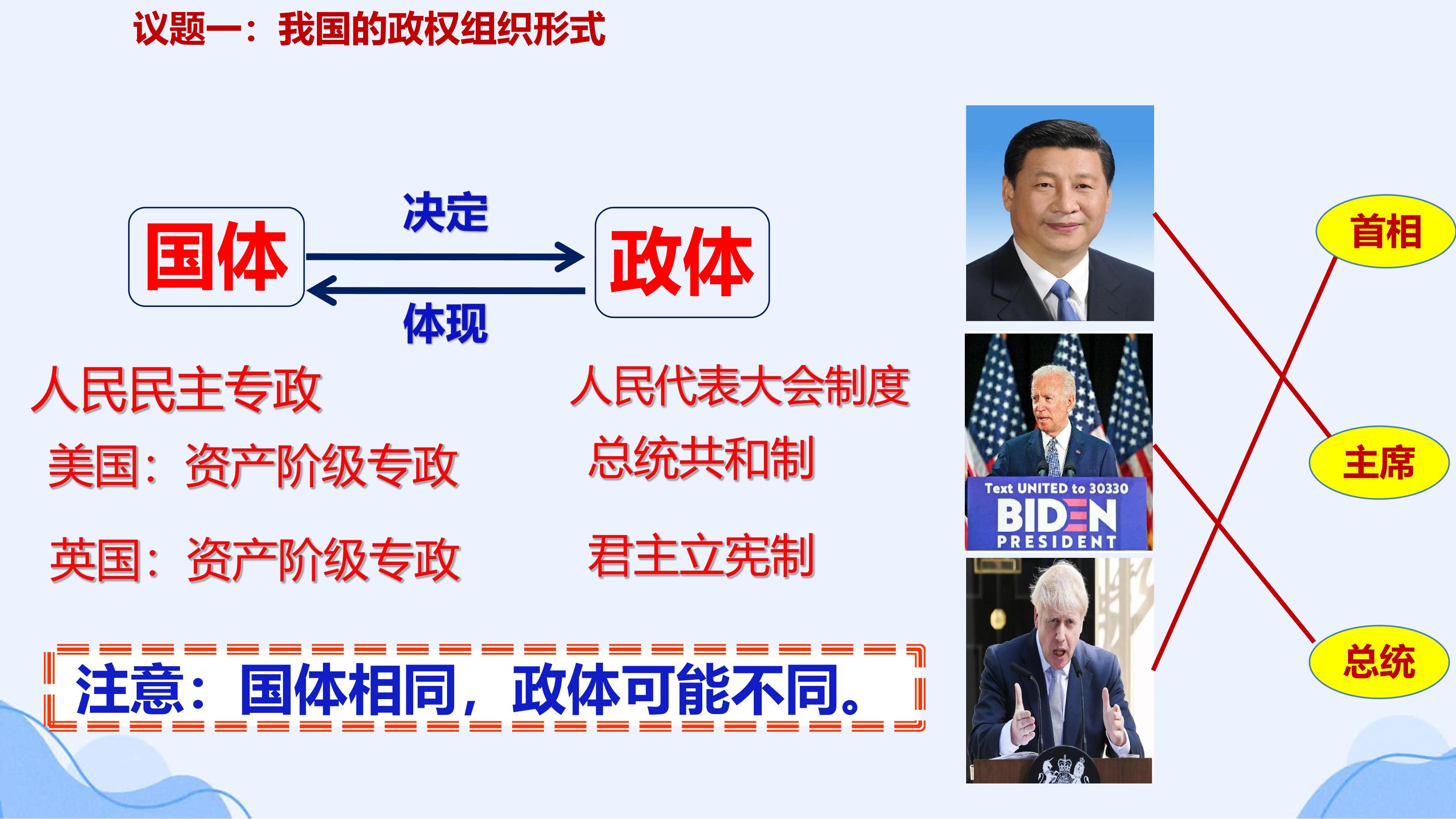 议题一：我国的政权组织形式

国体

决定

体现

政体

人民民主专政

人民代表大会制度

美国：资产阶级专政

总统共和制

英国：资产阶级专政

君主立宪制

注意：国体相同，政体可能不同。

Text UNITED to 30330
BIDEN
PRESIDENT

首相

主席

总统